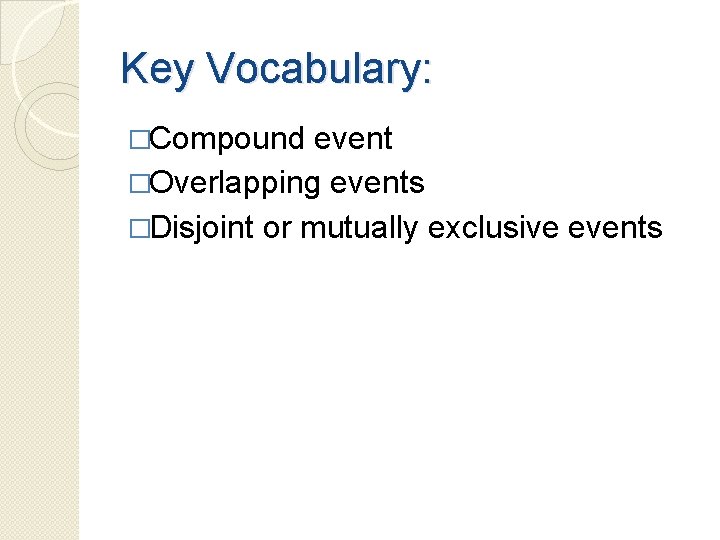 Key Vocabulary:

□Compound event
□Overlapping events
□Disjoint or mutually exclusive events